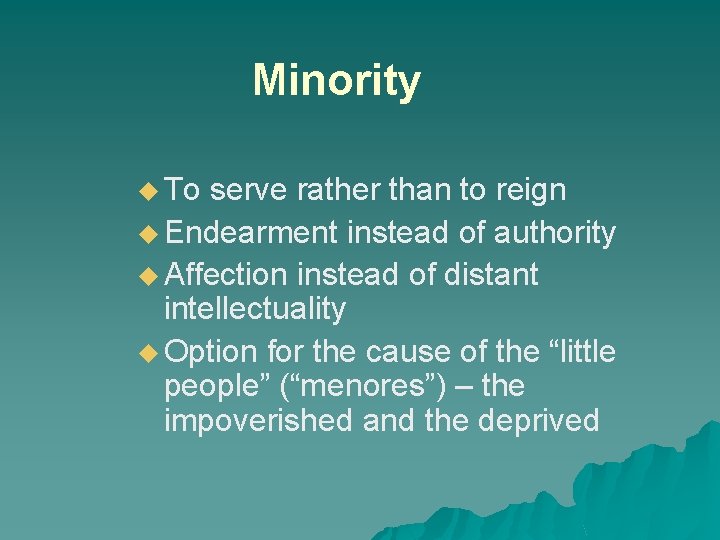 Minority

- To serve rather than to reign
- Endearment instead of authority
- Affection instead of distant intellectuality
- Option for the cause of the “little people” (“menores”) – the impoverished and the deprived